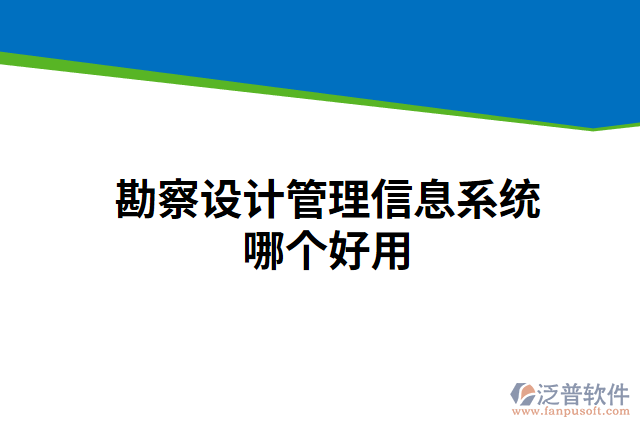 勘察设计管理信息系统
哪个好用

泛普软件
www.fanpusoft.com